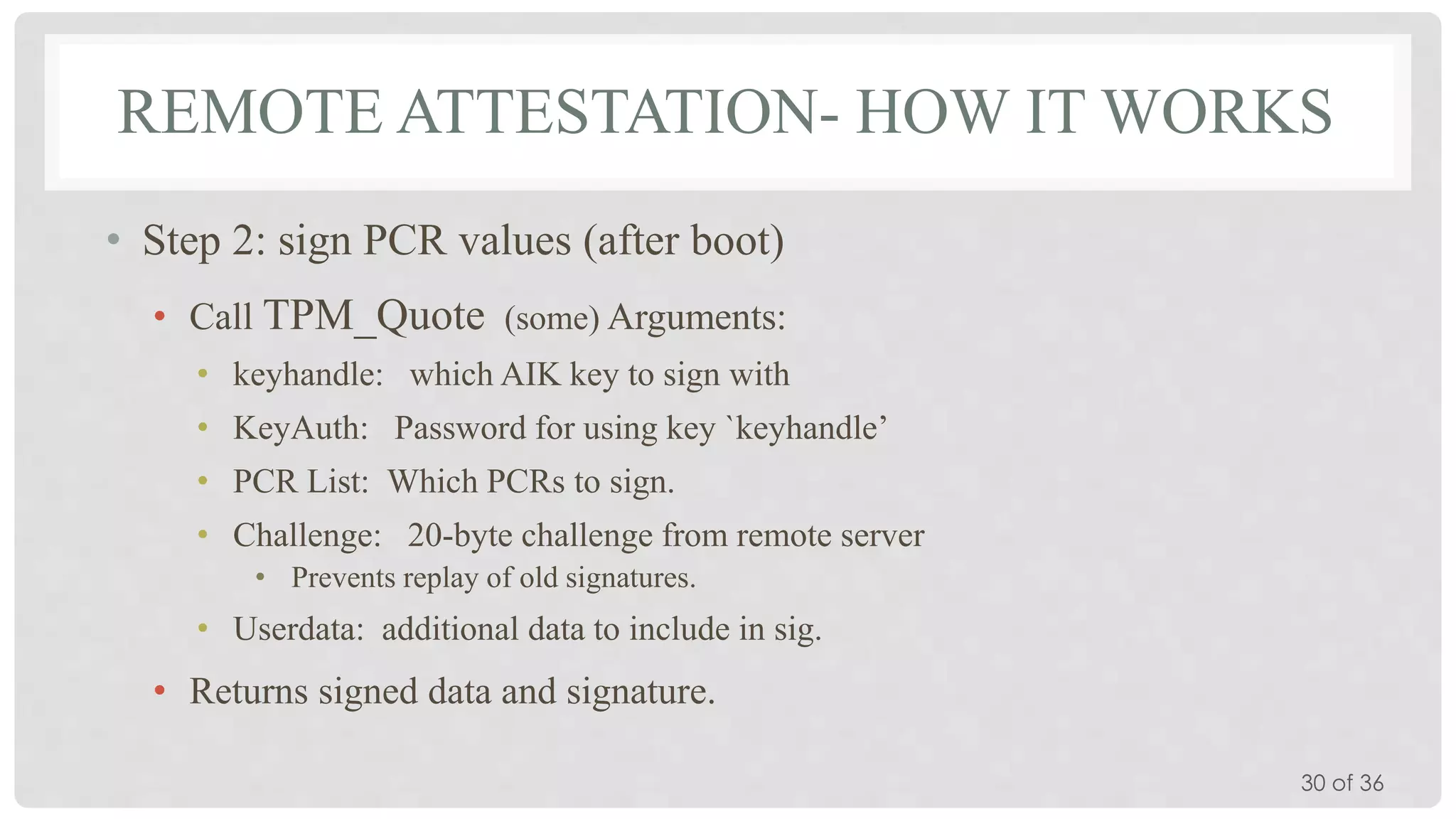 REMOTE ATTESTATION- HOW IT WORKS

• Step 2: sign PCR values (after boot)

• Call TPM_Quote (some) Arguments:

• keyhandle: which AIK key to sign with

• KeyAuth: Password for using key `keyhandle’

• PCR List: Which PCRs to sign.

• Challenge: 20-byte challenge from remote server

• Prevents replay of old signatures.

• Userdata: additional data to include in sig.

• Returns signed data and signature.

30 of 36